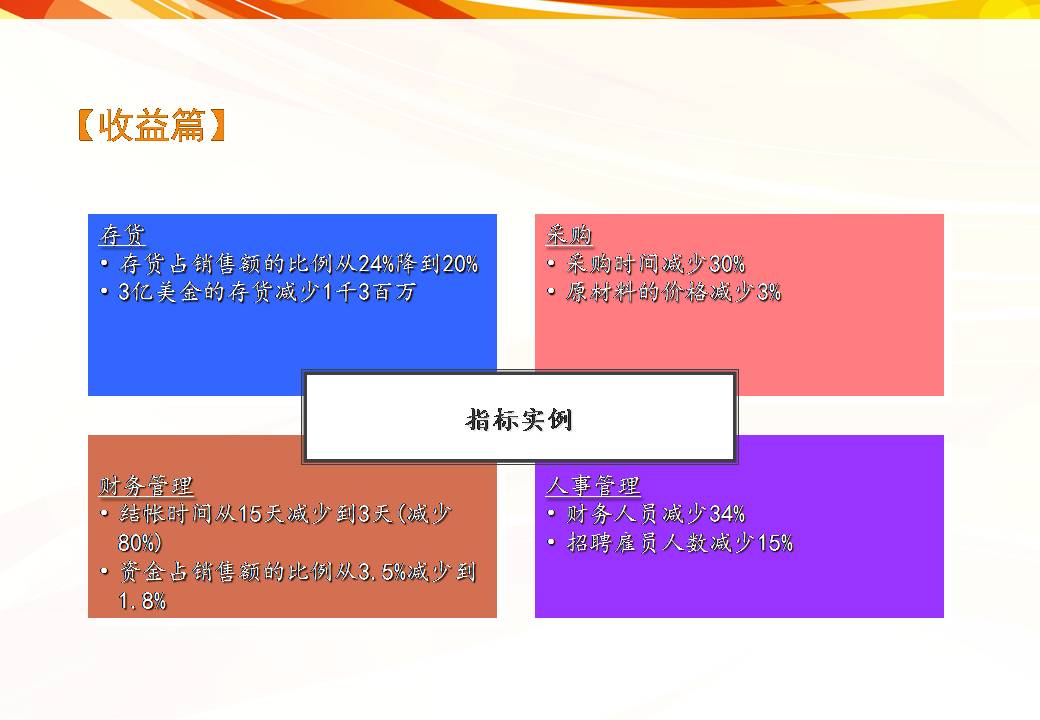 【收益篇】

存货
• 存货占销售额的比例从24%降到20%
• 3亿美金的存货减少1千3百万

采购
• 采购时间减少30%
• 原材料的价格减少3%

指标实例

财务管理
• 结帐时间从15天减少到3天(减少80%)
• 资金占销售额的比例从3.5%减少到1.8%

人事管理
• 财务人员减少34%
• 招聘雇员人数减少15%